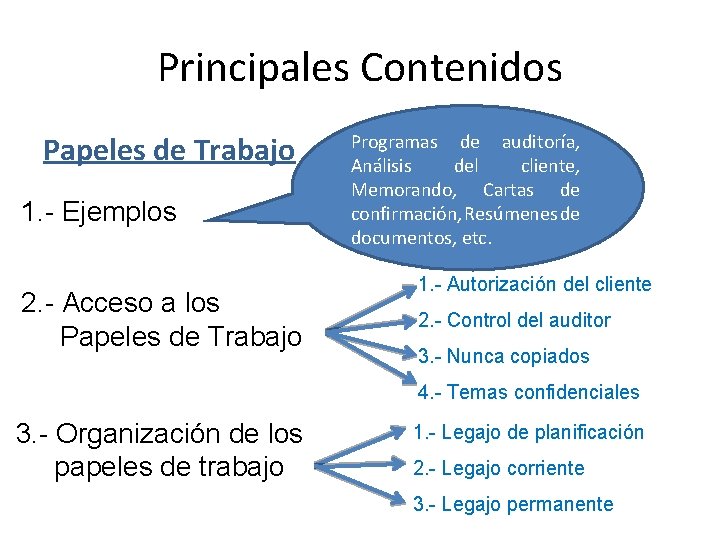 Principales Contenidos

Papeles de Trabajo

1.- Ejemplos

Programas de auditoría, Análisis del cliente, Memorando, Cartas de confirmación, Resúmenes de documentos, etc.

2.- Acceso a los Papeles de Trabajo

1.- Autorización del cliente
2.- Control del auditor
3.- Nunca copiados
4.- Temas confidenciales

3.- Organización de los papeles de trabajo

1.- Legajo de planificación
2.- Legajo corriente
3.- Legajo permanente